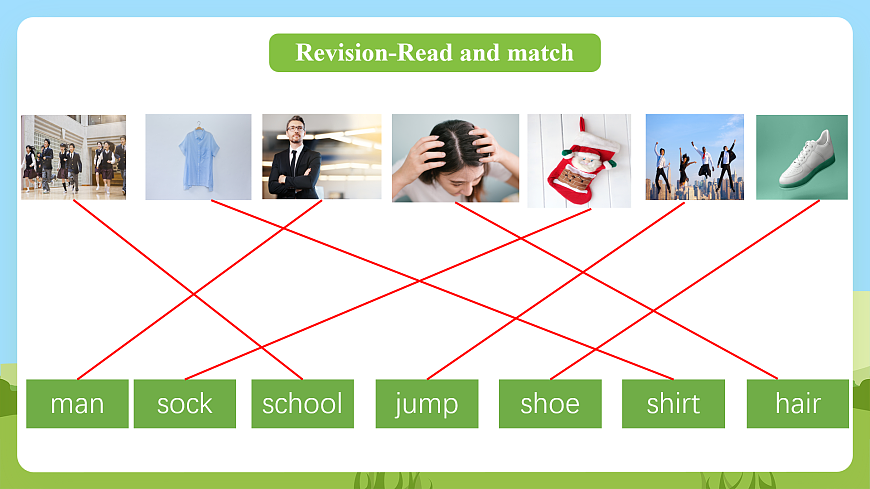 Revision-Read and match

man sock school jump shoe shirt hair